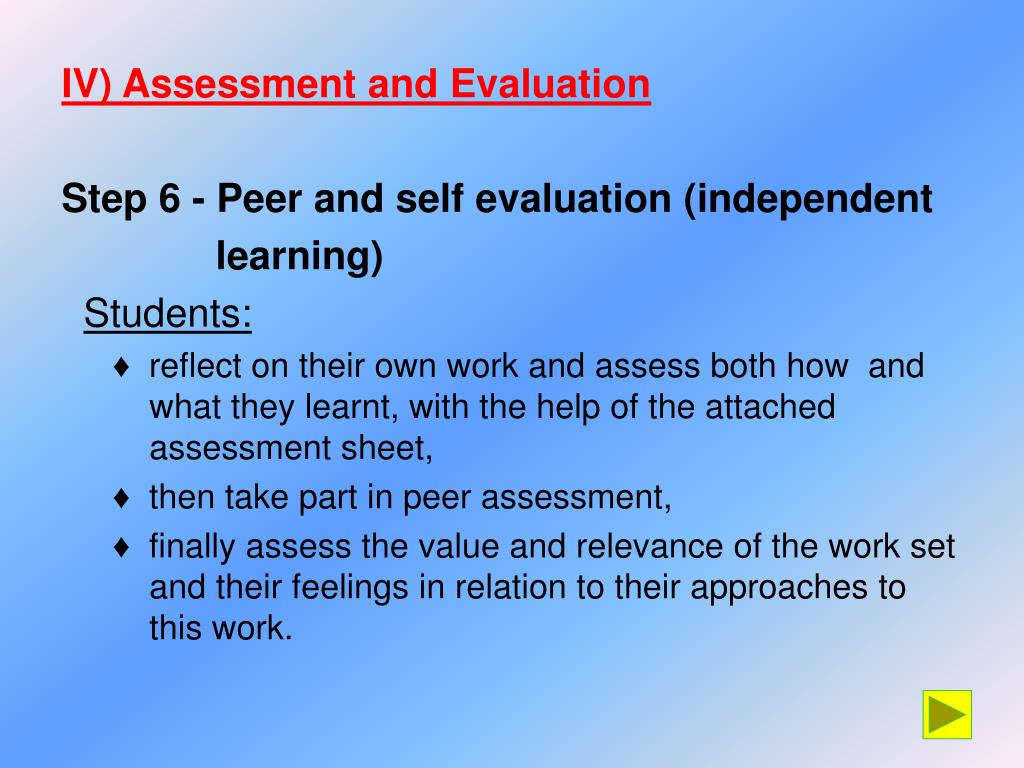 IV) Assessment and Evaluation

Step 6 - Peer and self evaluation (independent learning)

Students:

♦ reflect on their own work and assess both how and what they learnt, with the help of the attached assessment sheet,

♦ then take part in peer assessment,

♦ finally assess the value and relevance of the work set and their feelings in relation to their approaches to this work.